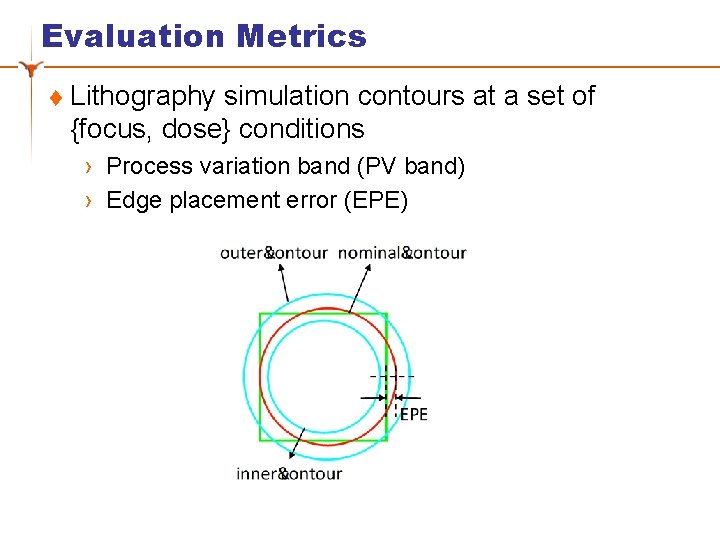 Evaluation Metrics

♦ Lithography simulation contours at a set of {focus, dose} conditions

› Process variation band (PV band)

› Edge placement error (EPE)

outer&ontour nominal&ontour

EPE

inner&ontour